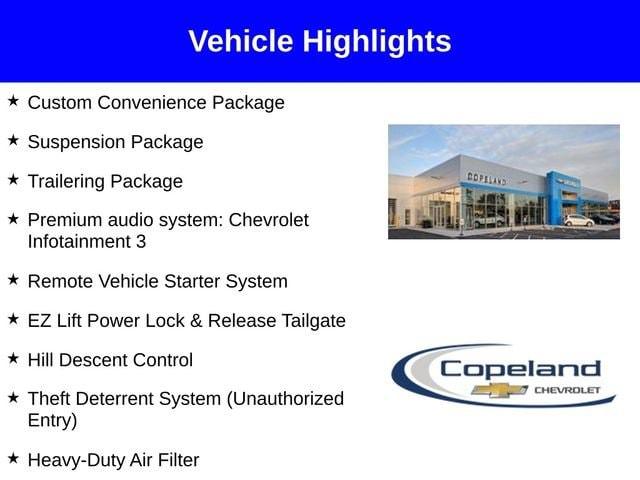 Vehicle Highlights

★ Custom Convenience Package

★ Suspension Package

★ Trailering Package

★ Premium audio system: Chevrolet Infotainment 3

★ Remote Vehicle Starter System

★ EZ Lift Power Lock & Release Tailgate

★ Hill Descent Control

★ Theft Deterrent System (Unauthorized Entry)

★ Heavy-Duty Air Filter

COPELAND

Copeland
CHEVROLET